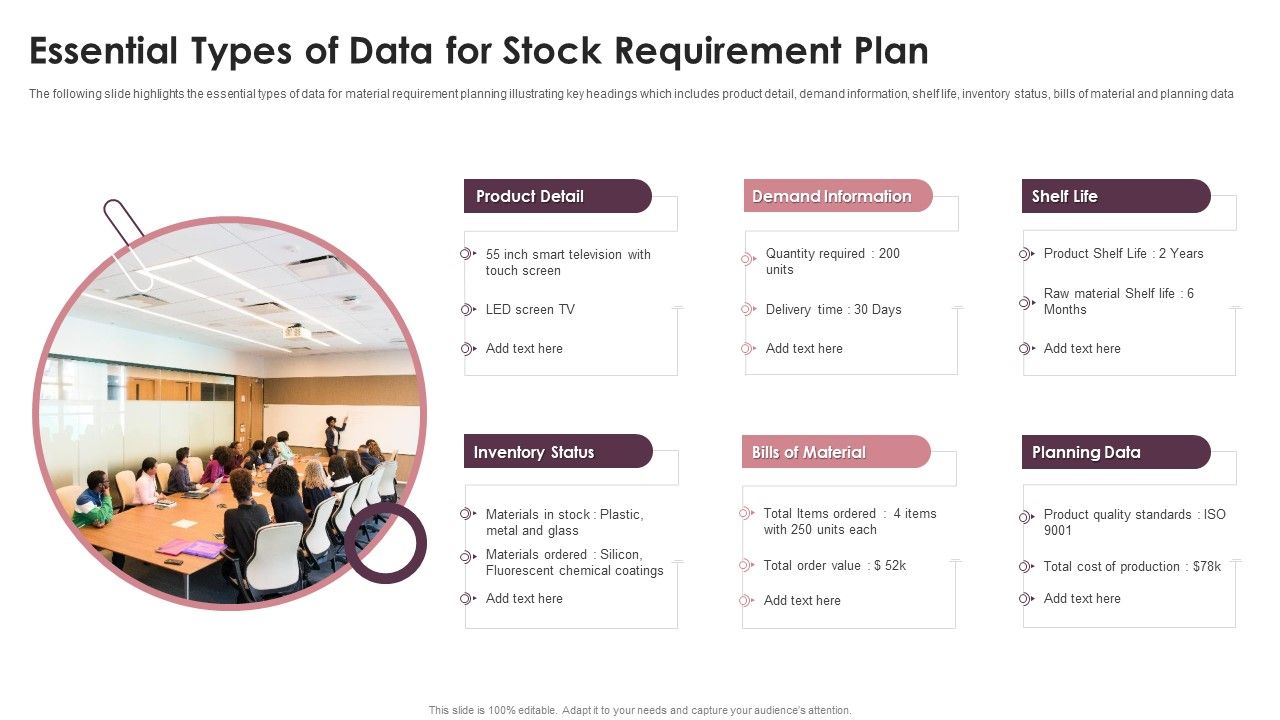 Essential Types of Data for Stock Requirement Plan

The following slide highlights the essential types of data for material requirement planning illustrating key headings which includes product detail, demand information, shelf life, inventory status, bills of material and planning data

Product Detail

55 inch smart television with touch screen

LED screen TV

Add text here

Demand Information

Quantity required : 200 units

Delivery time : 30 Days

Add text here

Shelf Life

Product Shelf Life : 2 Years

Raw material Shelf life : 6 Months

Add text here

Inventory Status

Materials in stock : Plastic, metal and glass

Materials ordered : Silicon, Fluorescent chemical coatings

Add text here

Bills of Material

Total Items ordered : 4 items with 250 units each

Total order value : $ 52k

Add text here

Planning Data

Product quality standards : ISO 9001

Total cost of production : $78k

Add text here

This slide is 100% editable. Adapt it to your needs and capture your audience's attention.